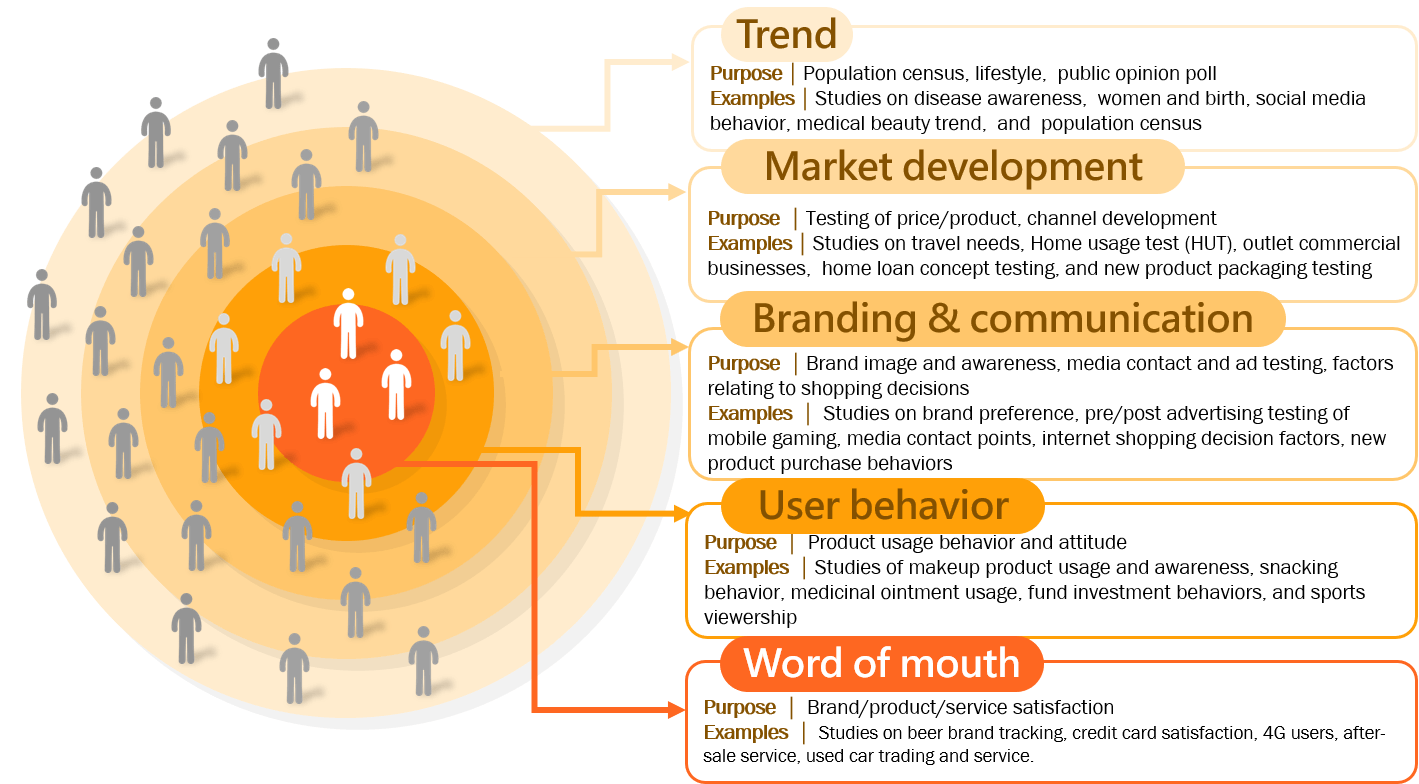 Trend
Purpose | Population census, lifestyle, public opinion poll
Examples | Studies on disease awareness, women and birth, social media behavior, medical beauty trend, and population census

Market development
Purpose | Testing of price/product, channel development
Examples | Studies on travel needs, Home usage test (HUT), outlet commercial businesses, home loan concept testing, and new product packaging testing

Branding & communication
Purpose | Brand image and awareness, media contact and ad testing, factors relating to shopping decisions
Examples | Studies on brand preference, pre/post advertising testing of mobile gaming, media contact points, internet shopping decision factors, new product purchase behaviors

User behavior
Purpose | Product usage behavior and attitude
Examples | Studies of makeup product usage and awareness, snacking behavior, medicinal ointment usage, fund investment behaviors, and sports viewership

Word of mouth
Purpose | Brand/product/service satisfaction
Examples | Studies on beer brand tracking, credit card satisfaction, 4G users, after-sale service, used car trading and service.